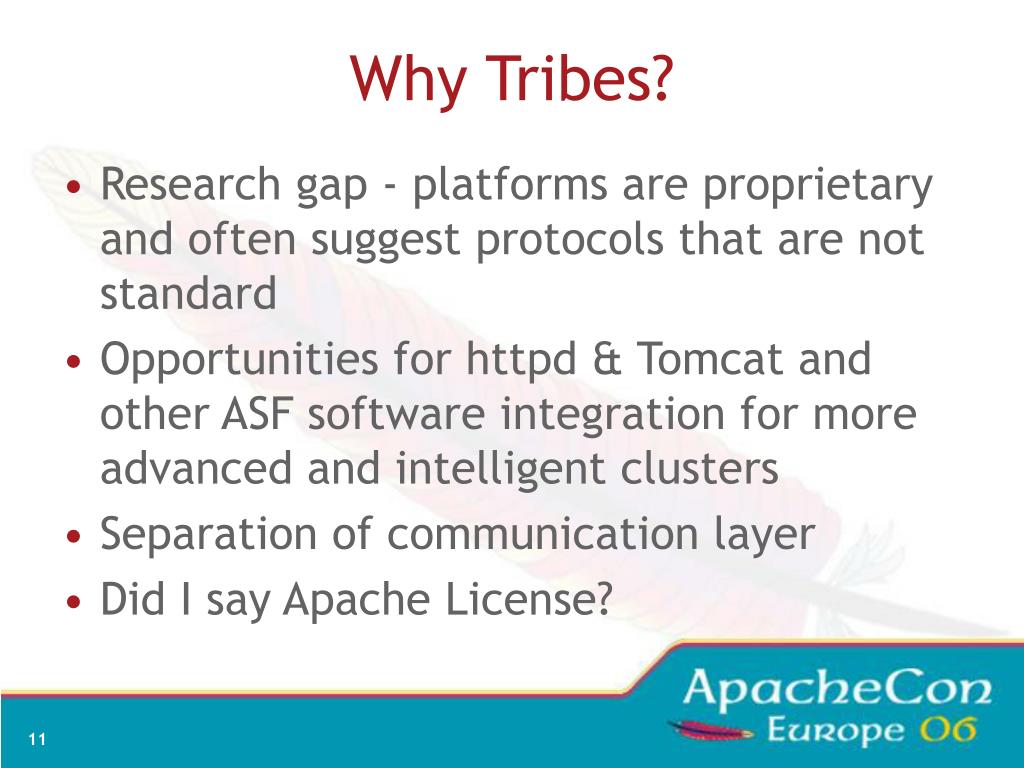 Why Tribes?

• Research gap - platforms are proprietary and often suggest protocols that are not standard
• Opportunities for httpd & Tomcat and other ASF software integration for more advanced and intelligent clusters
• Separation of communication layer
• Did I say Apache License?

ApacheCon
Europe 06

11